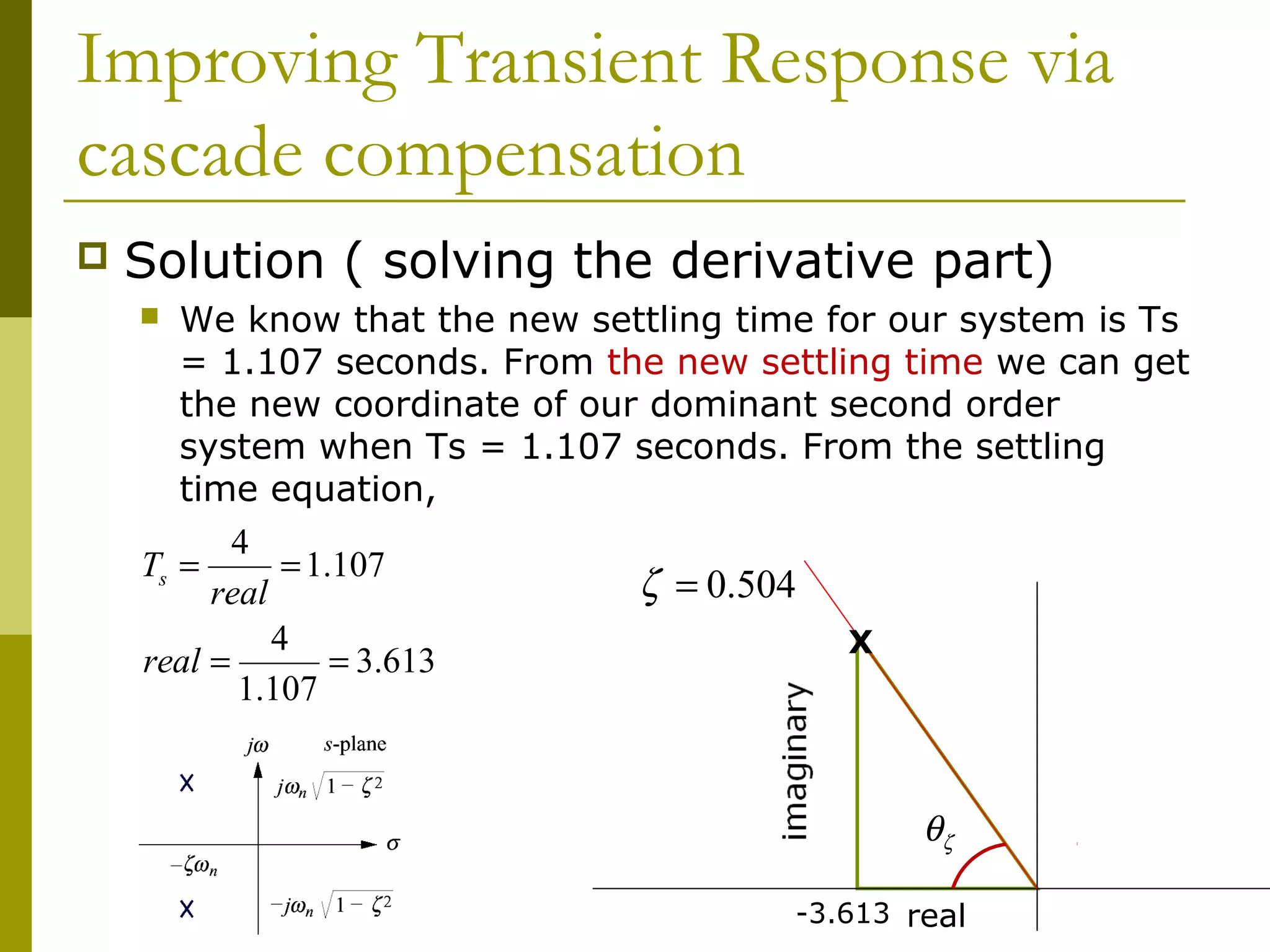 Improving Transient Response via cascade compensation

Solution ( solving the derivative part)

We know that the new settling time for our system is Ts = 1.107 seconds. From the new settling time we can get the new coordinate of our dominant second order system when Ts = 1.107 seconds. From the settling time equation,

$T_s = \frac{4}{real} = 1.107$

$real = \frac{4}{1.107} = 3.613$

$j\omega$ $s$-plane

X $j\omega_n\sqrt{1-\zeta^2}$

$\sigma$

$-\zeta\omega_n$

X $-j\omega_n\sqrt{1-\zeta^2}$

$\zeta = 0.504$

X

imaginary

$\theta_\zeta$

-3.613 real